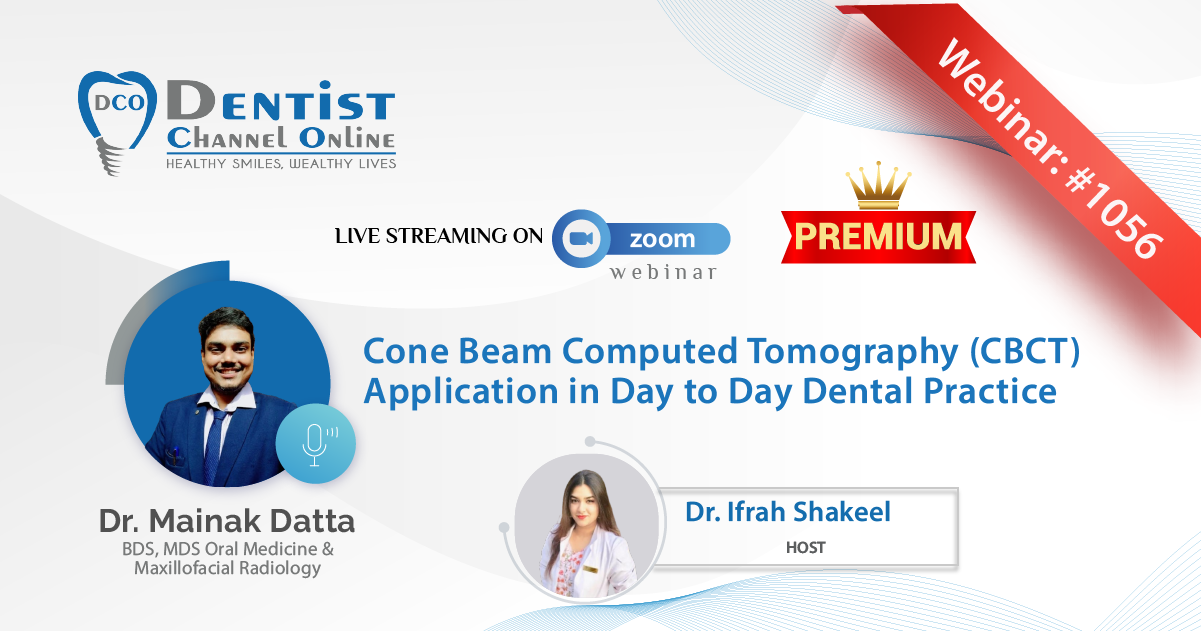 DCO DENTIST CHANNEL ONLINE
HEALTHY SMILES, WEALTHY LIVES

Webinar: #1056

LIVE STREAMING ON zoom webinar

PREMIUM

Cone Beam Computed Tomography (CBCT) Application in Day to Day Dental Practice

Dr. Mainak Datta
BDS, MDS Oral Medicine & Maxillofacial Radiology

Dr. Ifrah Shakeel
HOST